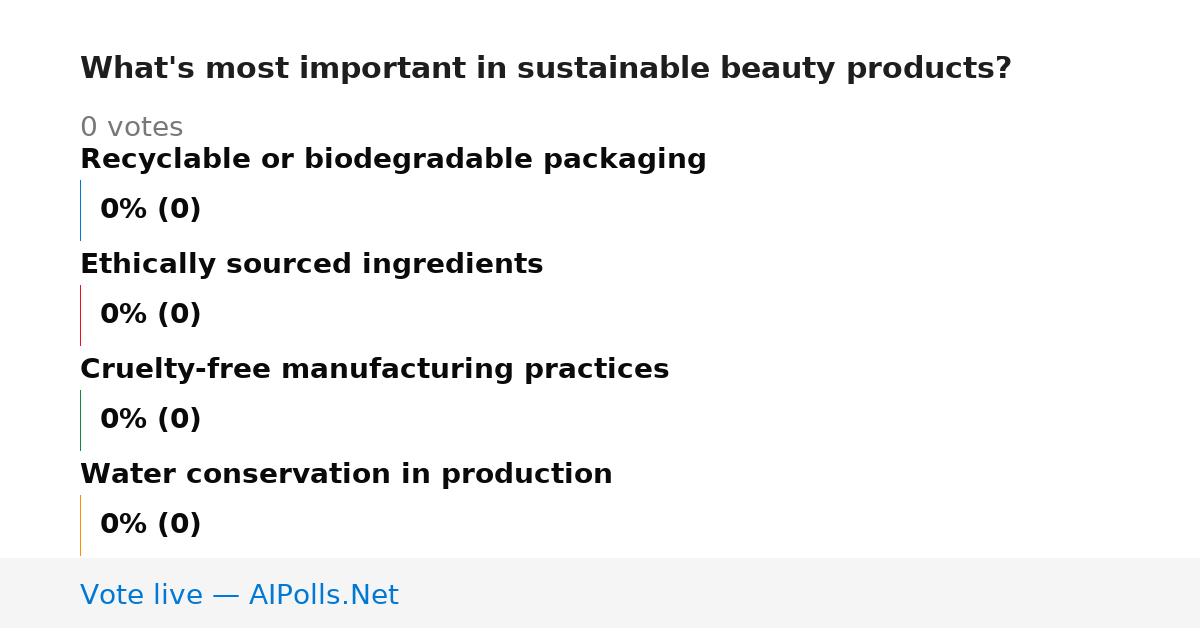 What's most important in sustainable beauty products?

0 votes

Recyclable or biodegradable packaging

0% (0)

Ethically sourced ingredients

0% (0)

Cruelty-free manufacturing practices

0% (0)

Water conservation in production

0% (0)

Vote live — AIPolls.Net